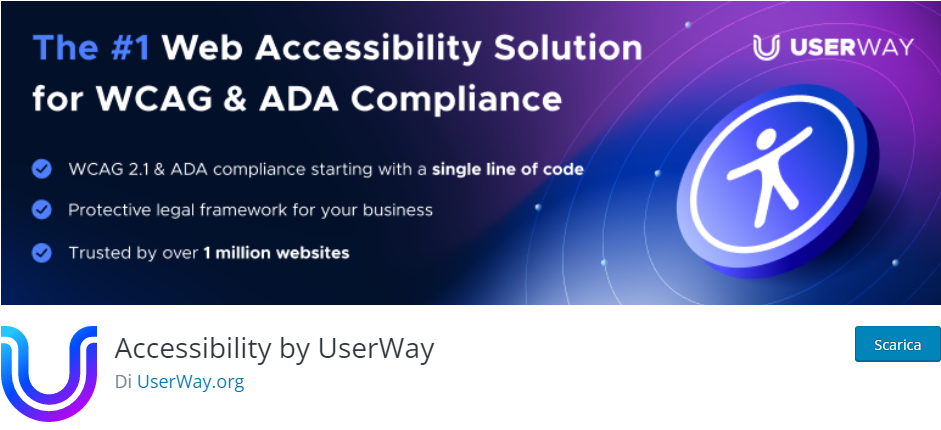 The #1 Web Accessibility Solution for WCAG & ADA Compliance

USERWAY

WCAG 2.1 & ADA compliance starting with a single line of code

Protective legal framework for your business

Trusted by over 1 million websites

Accessibility by UserWay

Di UserWay.org

Scarica